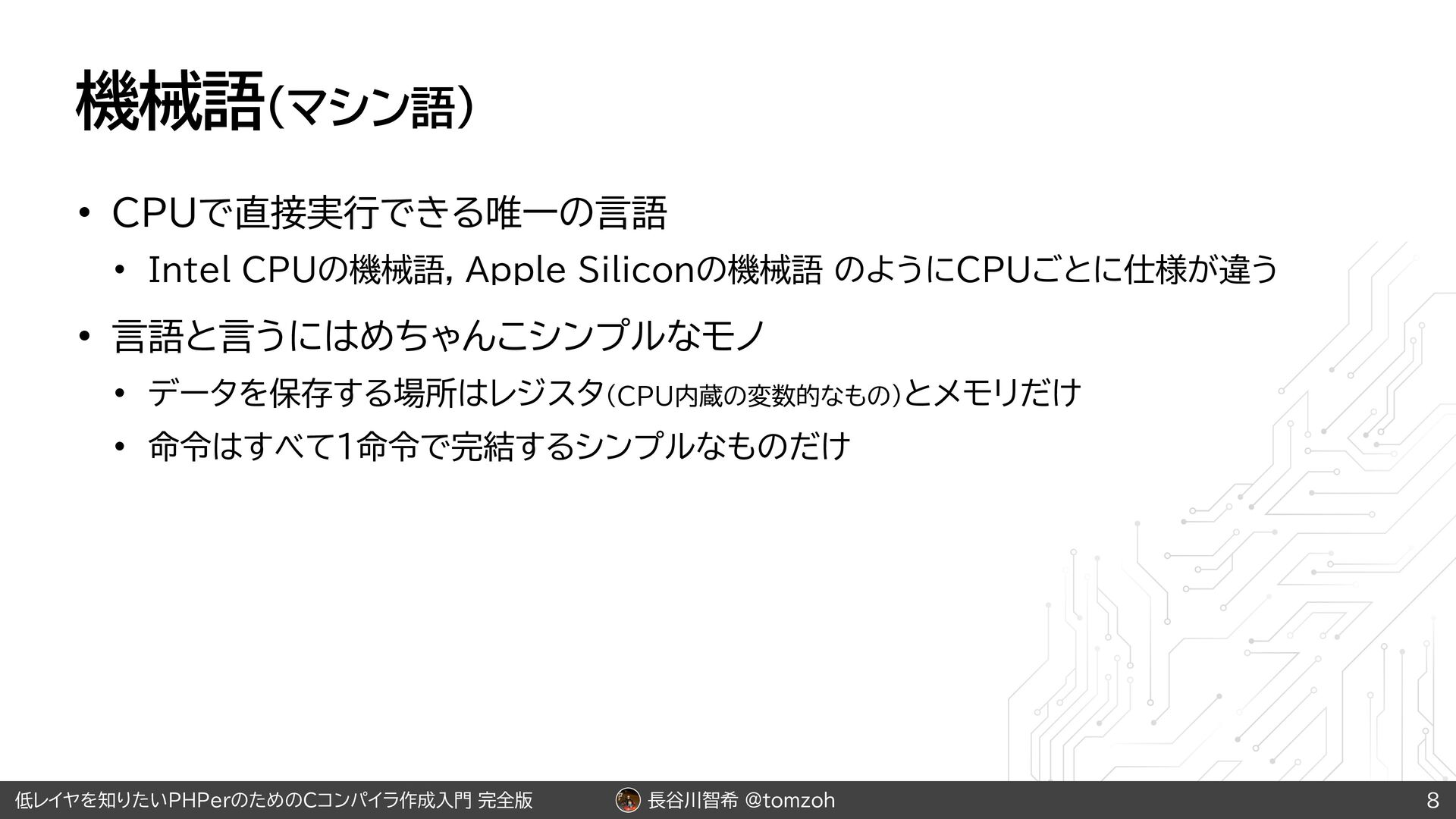 機械語(マシン語)

• CPUで直接実行できる唯一の言語

• Intel CPUの機械語, Apple Siliconの機械語 のようにCPUごとに仕様が違う

• 言語と言うにはめちゃんこシンプルなモノ

• データを保存する場所はレジスタ(CPU内蔵の変数的なもの)とメモリだけ

• 命令はすべて1命令で完結するシンプルなものだけ

低レイヤを知りたいPHPerのためのCコンパイラ作成入門 完全版 長谷川智希 @tomzoh 8